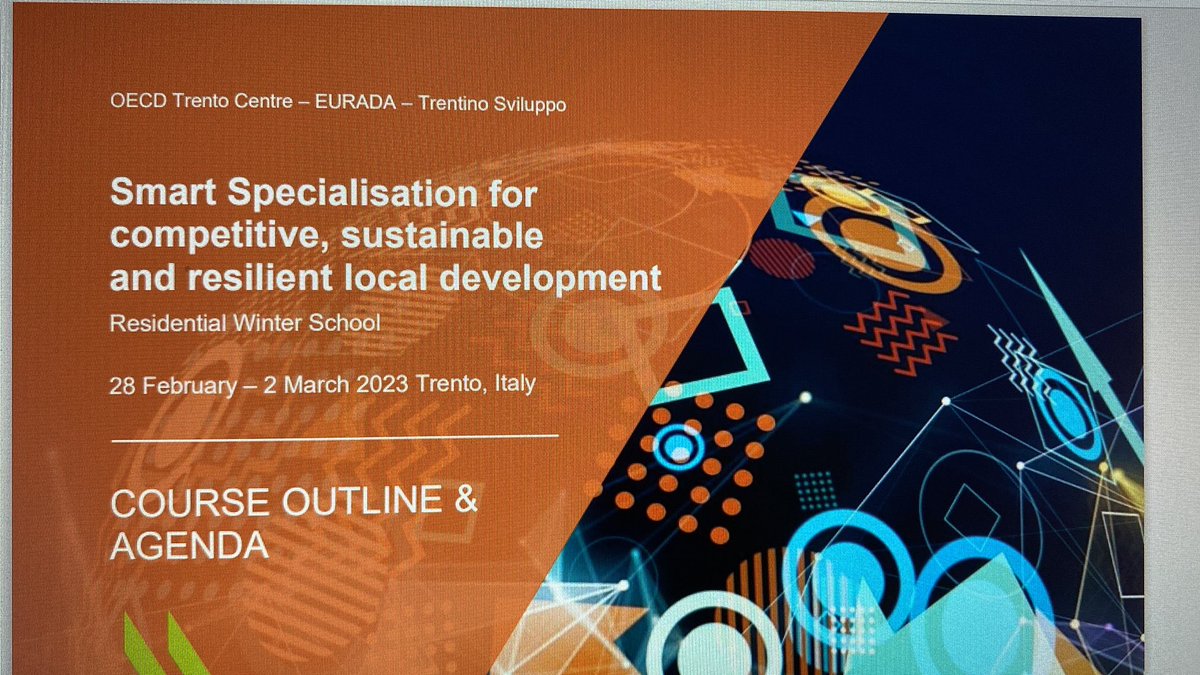 OECD Trento Centre – EURADA – Trentino Sviluppo

Smart Specialisation for competitive, sustainable and resilient local development

Residential Winter School

28 February – 2 March 2023 Trento, Italy

COURSE OUTLINE & AGENDA